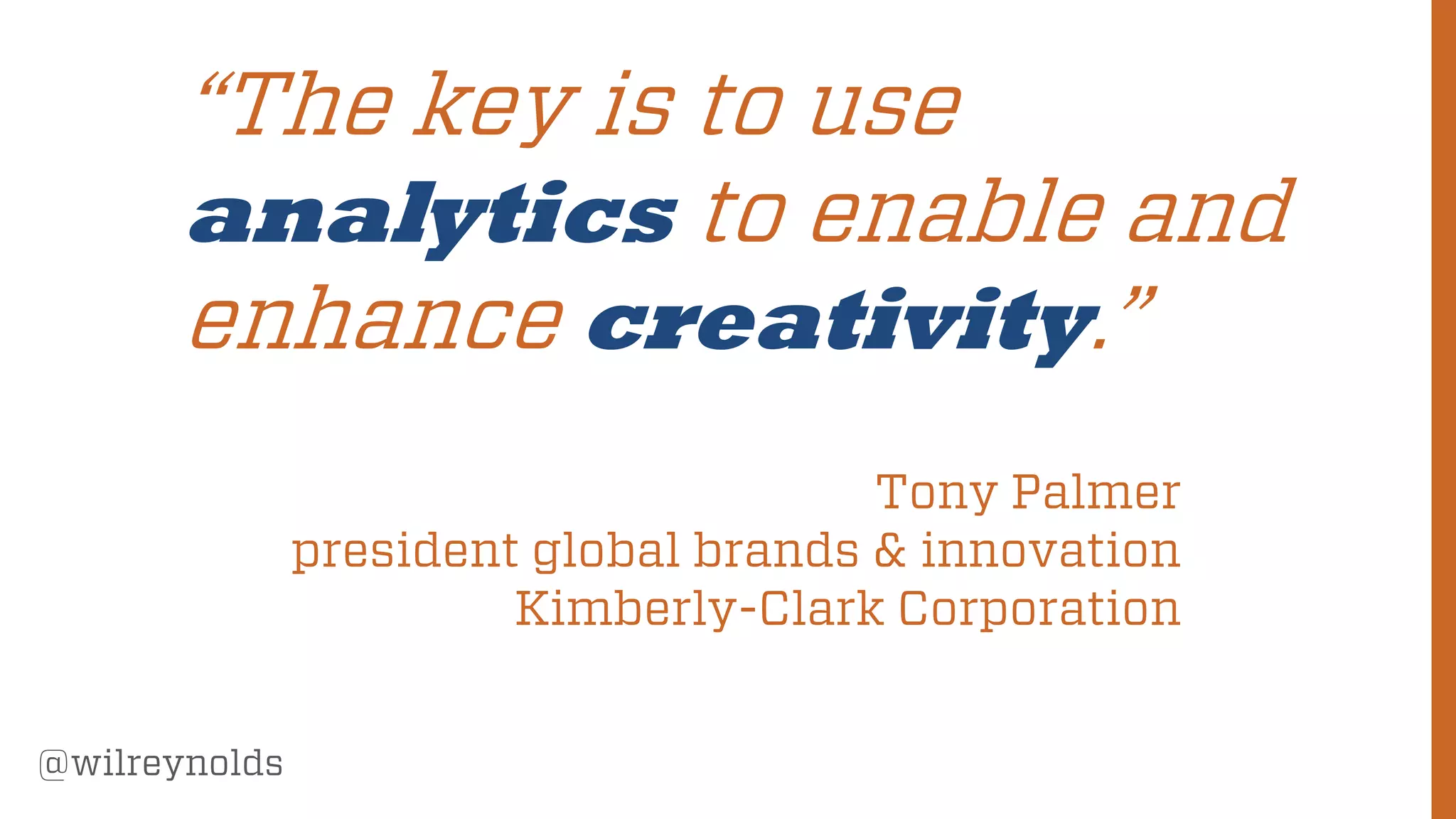 “The key is to use analytics to enable and enhance creativity.”

Tony Palmer
president global brands & innovation
Kimberly-Clark Corporation

@wilreynolds